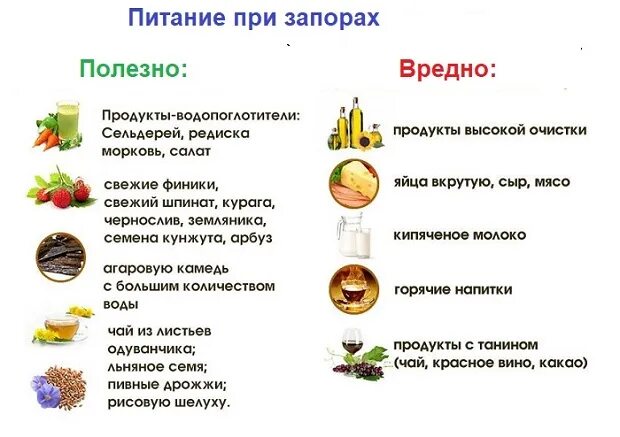 Питание при запорах

Полезно:

Продукты-водопоглотители: Сельдерей, редиска морковь, салат

свежие финики, свежий шпинат, курага, чернослив, земляника, семена кунжута, арбуз

агаровую камедь с большим количеством воды

чай из листьев одуванчика; льняное семя; пивные дрожжи; рисовую шелуху.

Вредно:

продукты высокой очистки

яйца вкрутую, сыр, мясо

кипяченое молоко

горячие напитки

продукты с танином (чай, красное вино, какао)